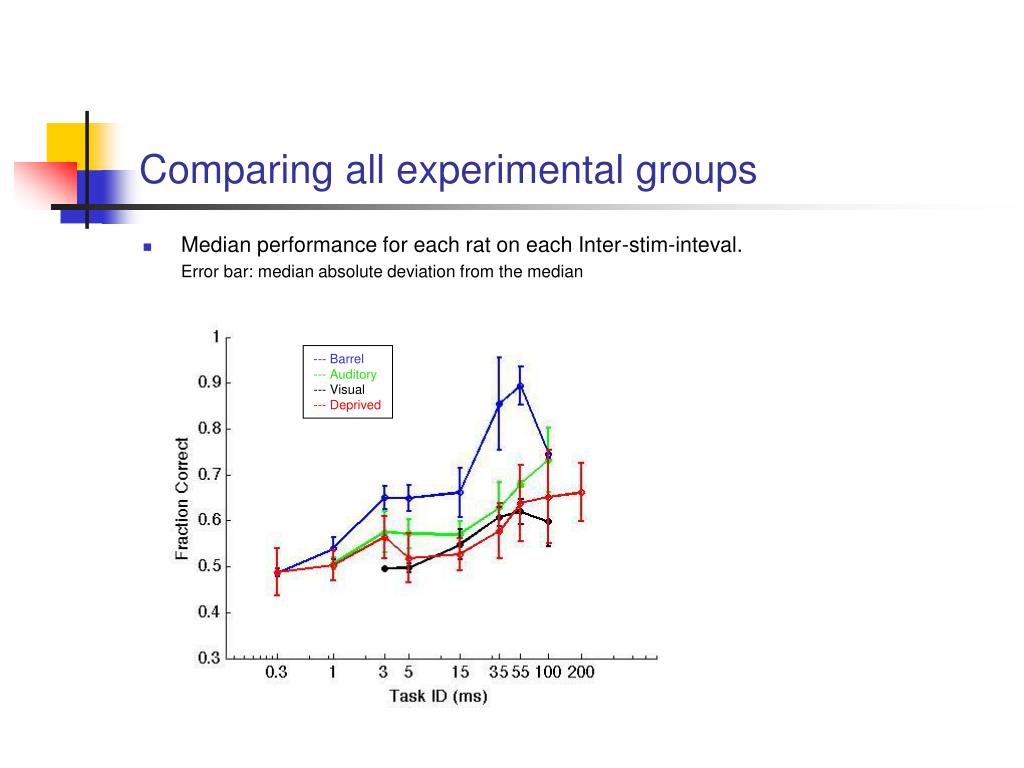 Comparing all experimental groups

Median performance for each rat on each Inter-stim-inteval.
Error bar: median absolute deviation from the median

--- Barrel
--- Auditory
--- Visual
--- Deprived

Fraction Correct

1
0.9
0.8
0.7
0.6
0.5
0.4
0.3

0.3 1 3 5 15 35 55 100 200

Task ID (ms)